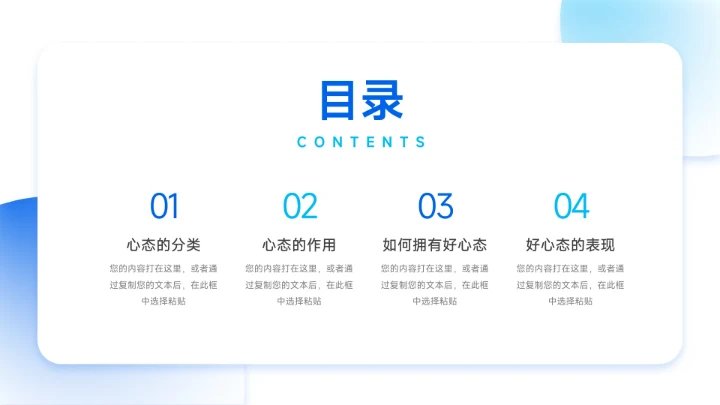 目录
CONTENTS

01
心态的分类
您的内容打在这里，或者通过复制您的文本后，在此框中选择粘贴

02
心态的作用
您的内容打在这里，或者通过复制您的文本后，在此框中选择粘贴

03
如何拥有好心态
您的内容打在这里，或者通过复制您的文本后，在此框中选择粘贴

04
好心态的表现
您的内容打在这里，或者通过复制您的文本后，在此框中选择粘贴